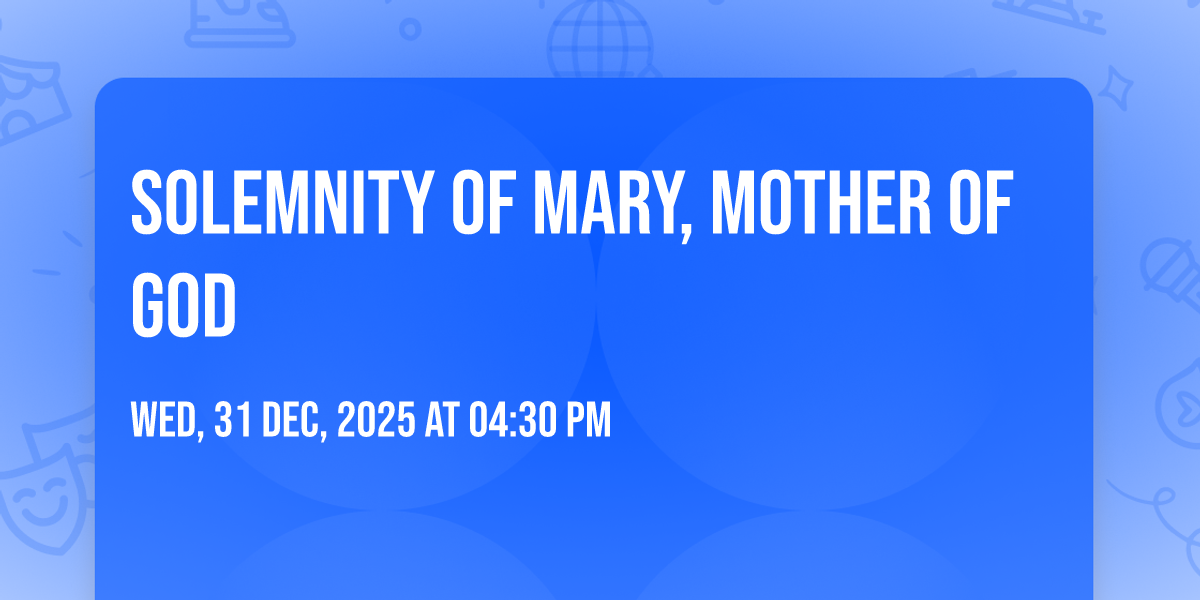 SOLEMNITY OF MARY, MOTHER OF GOD

WED, 31 DEC, 2025 AT 04:30 PM